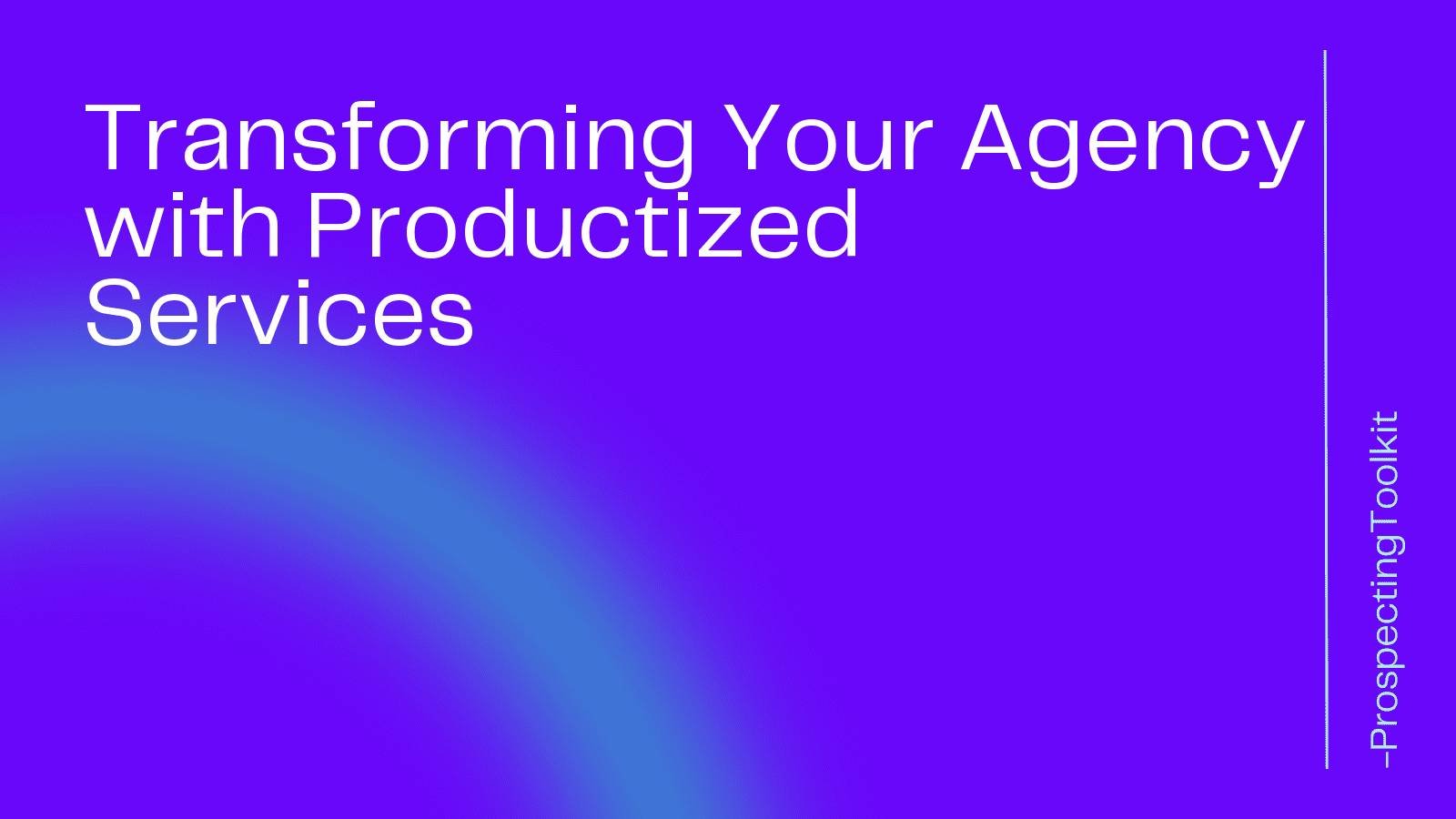 Transforming Your Agency with Productized Services

–ProspectingToolkit